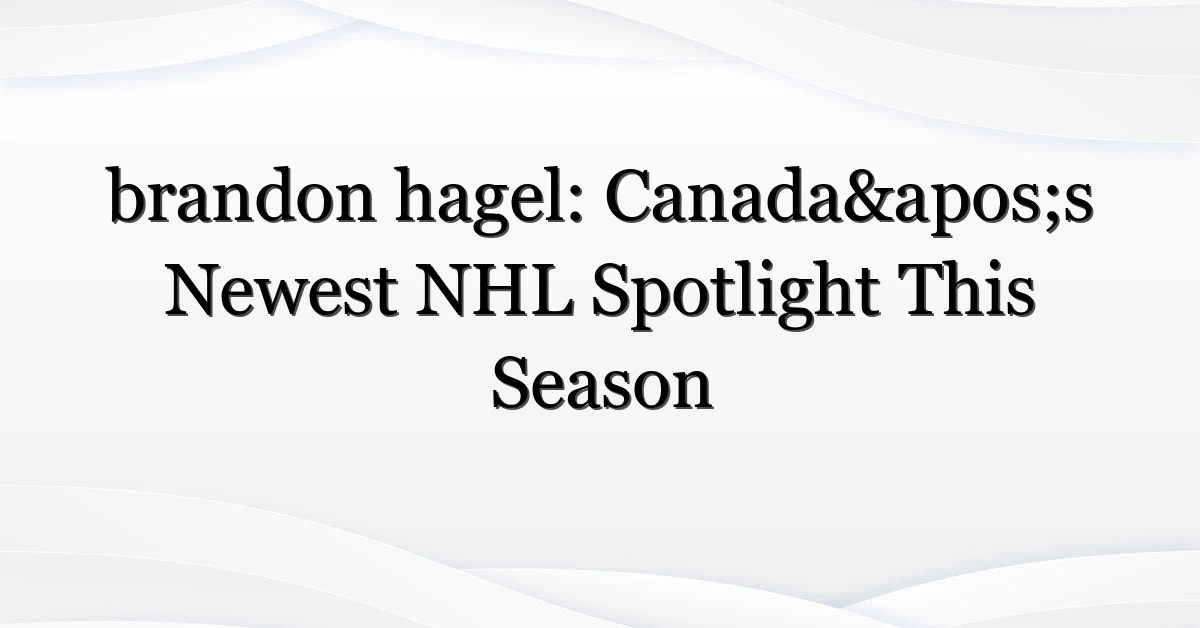 brandon hagel: Canada&apos;s Newest NHL Spotlight This Season